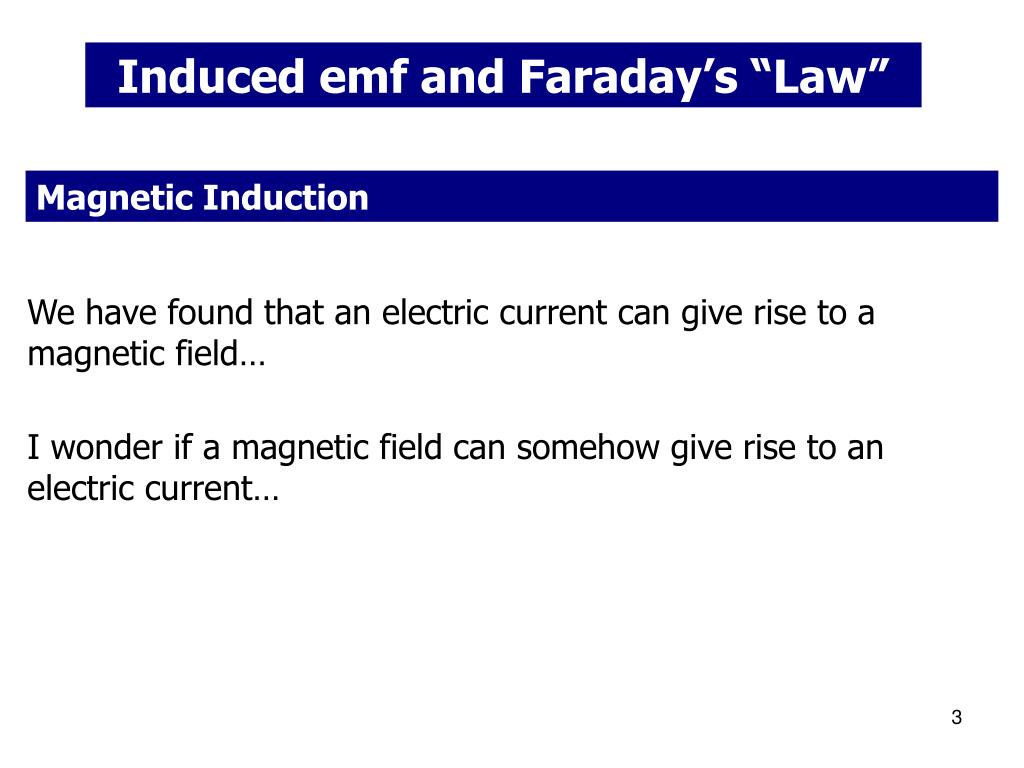 Induced emf and Faraday’s “Law”

Magnetic Induction

We have found that an electric current can give rise to a magnetic field…

I wonder if a magnetic field can somehow give rise to an electric current…

3